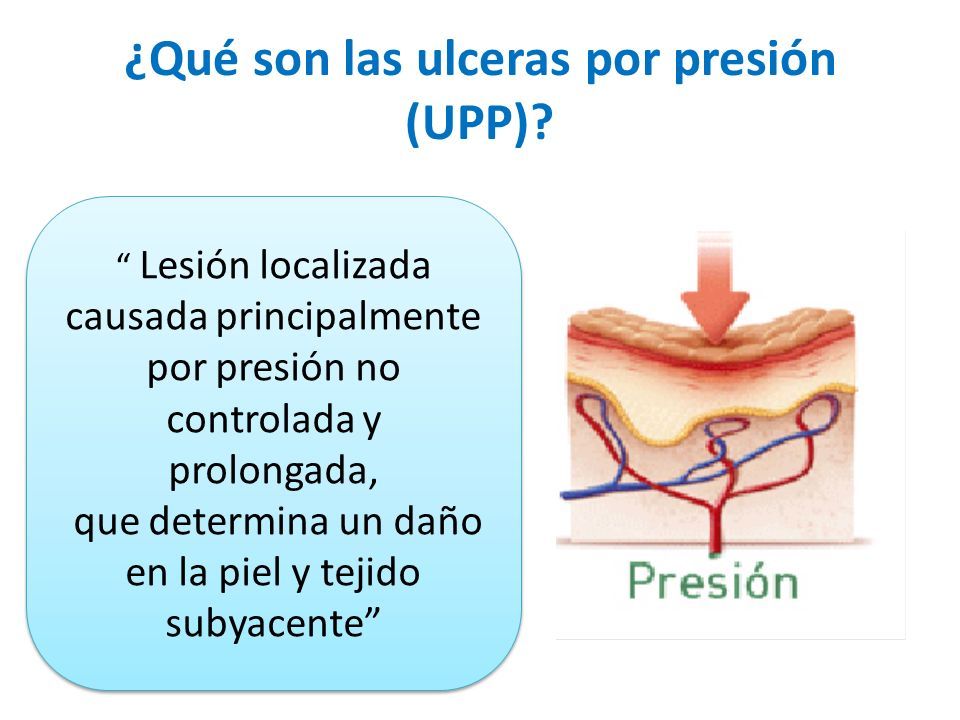 ¿Qué son las ulceras por presión (UPP)?

“ Lesión localizada causada principalmente por presión no controlada y prolongada, que determina un daño en la piel y tejido subyacente”

Presión